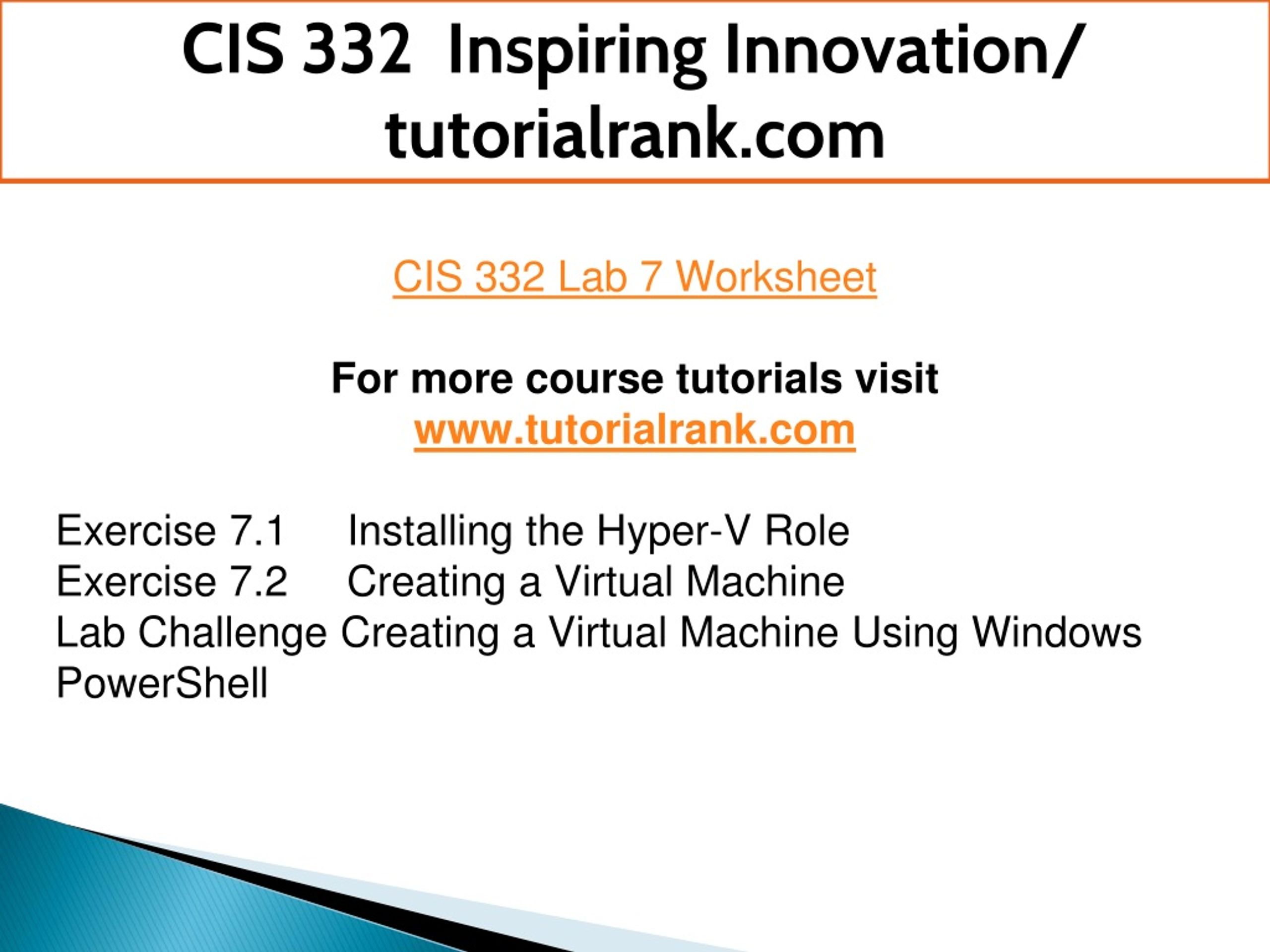 CIS 332 Inspiring Innovation/ tutorialrank.com

CIS 332 Lab 7 Worksheet

For more course tutorials visit
www.tutorialrank.com

Exercise 7.1 Installing the Hyper-V Role
Exercise 7.2 Creating a Virtual Machine
Lab Challenge Creating a Virtual Machine Using Windows PowerShell